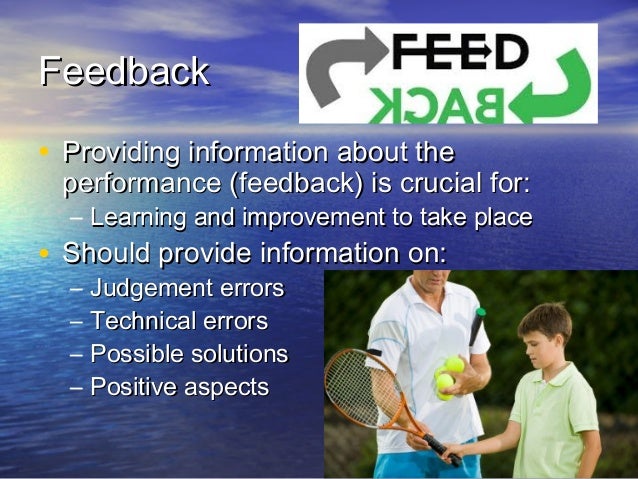 Feedback

FEED
BACK

• Providing information about the performance (feedback) is crucial for:
  – Learning and improvement to take place
• Should provide information on:
  – Judgement errors
  – Technical errors
  – Possible solutions
  – Positive aspects